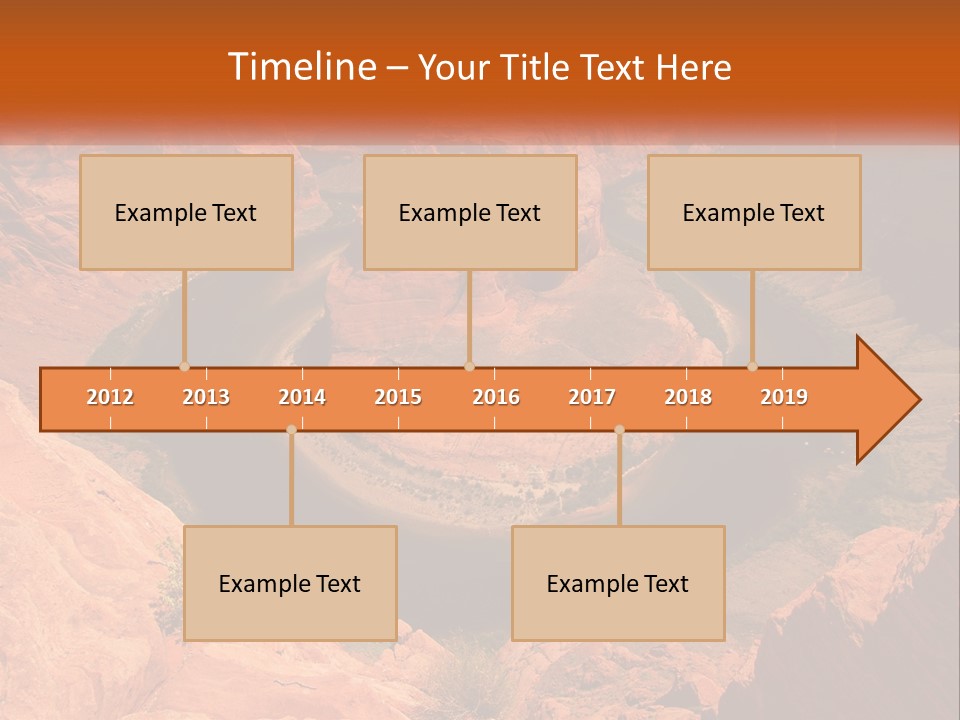 Timeline – Your Title Text Here

Example Text

Example Text

Example Text

2012 2013 2014 2015 2016 2017 2018 2019

Example Text

Example Text